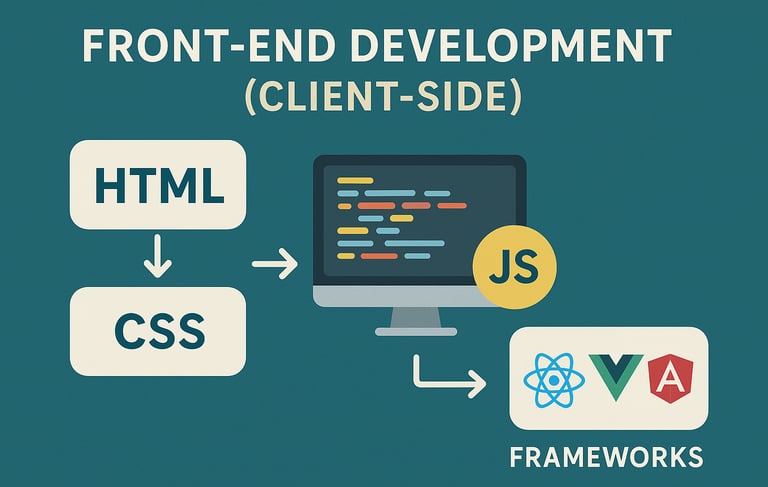 FRONT-END DEVELOPMENT
(CLIENT-SIDE)

HTML

CSS

JS

A

FRAMEWORKS